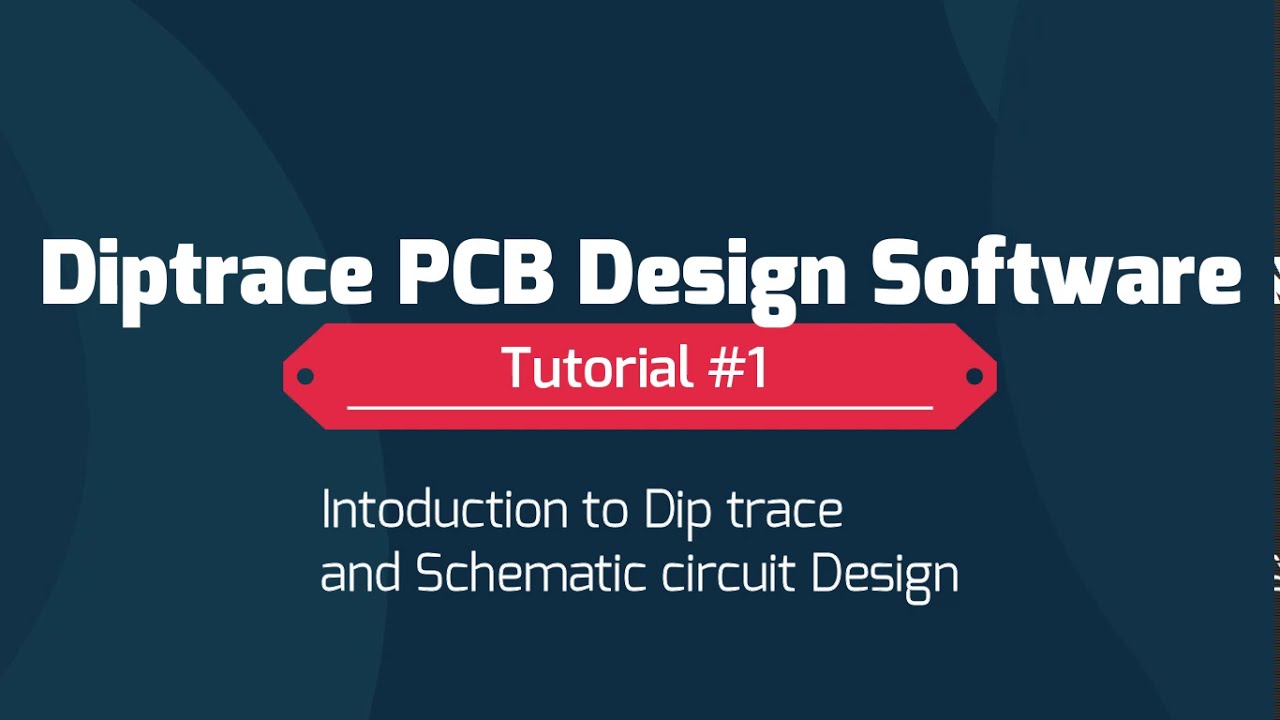 Diptrace PCB Design Software

Tutorial #1

Intoduction to Dip trace
and Schematic circuit Design